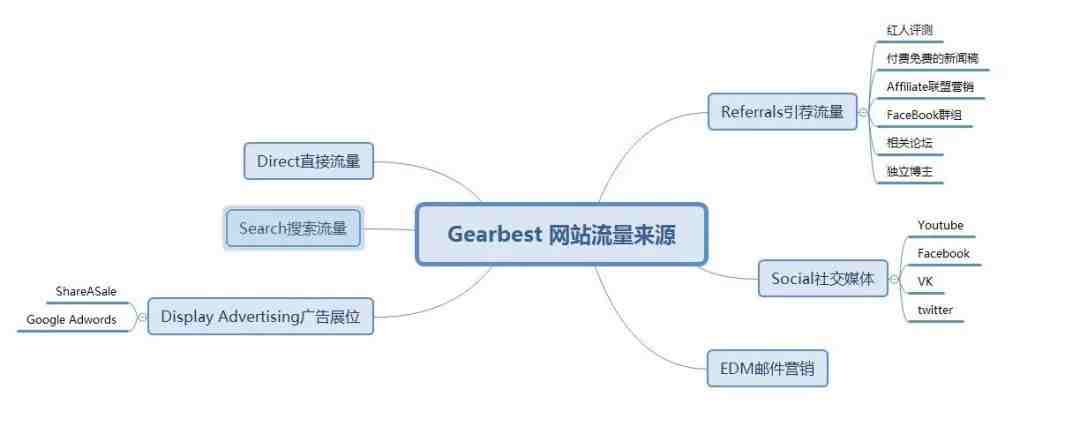 Gearbest 网站流量来源

Direct直接流量

Search搜索流量

Display Advertising广告展位

ShareASale

Google Adwords

Referrals引荐流量

红人评测

付费免费的新闻稿

Affiliate联盟营销

FaceBook群组

相关论坛

独立博主

Social社交媒体

Youtube

Facebook

VK

twitter

EDM邮件营销